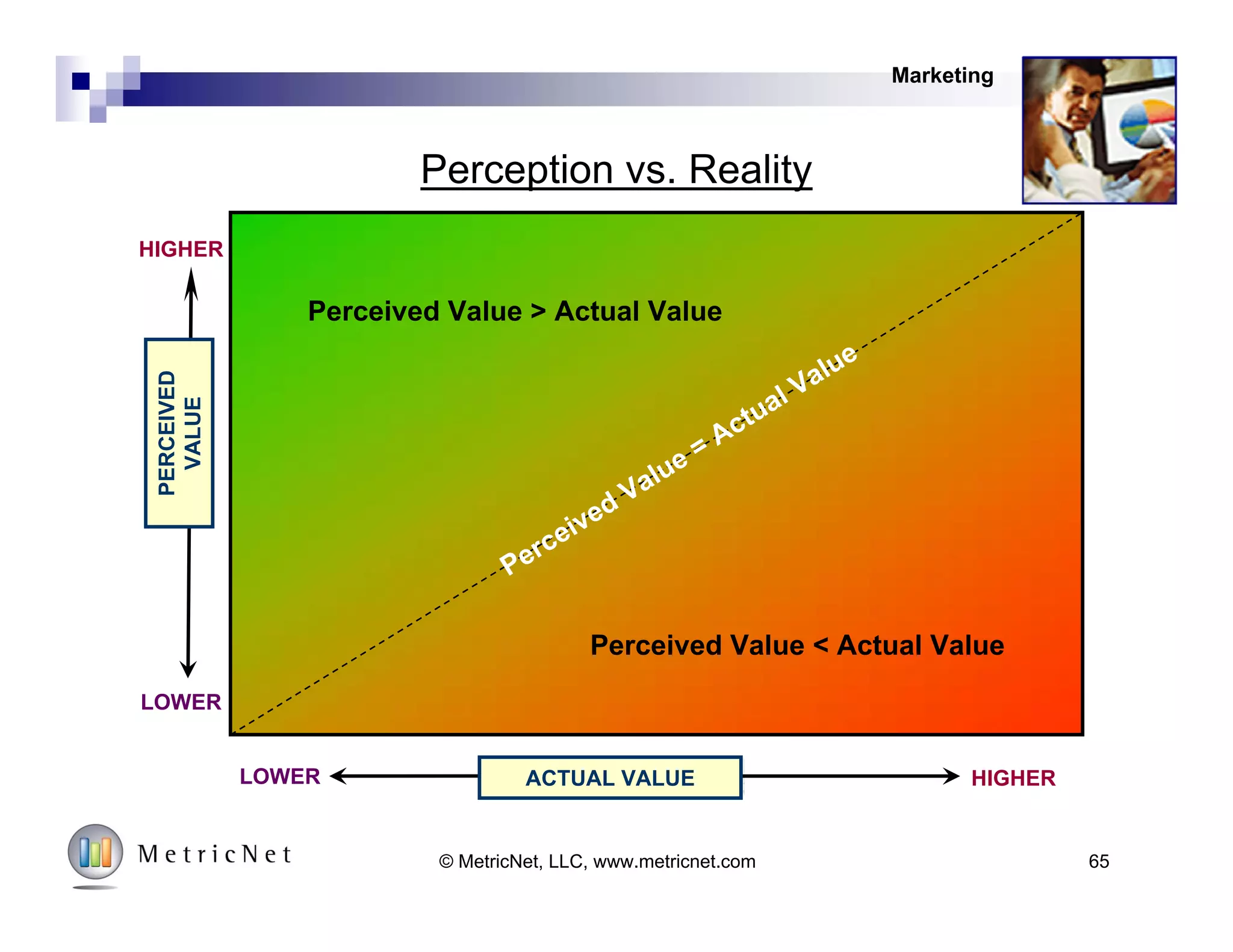 Marketing

Perception vs. Reality

HIGHER

PERCEIVED VALUE

LOWER

Perceived Value > Actual Value

Perceived Value = Actual Value

Perceived Value < Actual Value

LOWER

ACTUAL VALUE

HIGHER

MetricNet

© MetricNet, LLC, www.metricnet.com

65